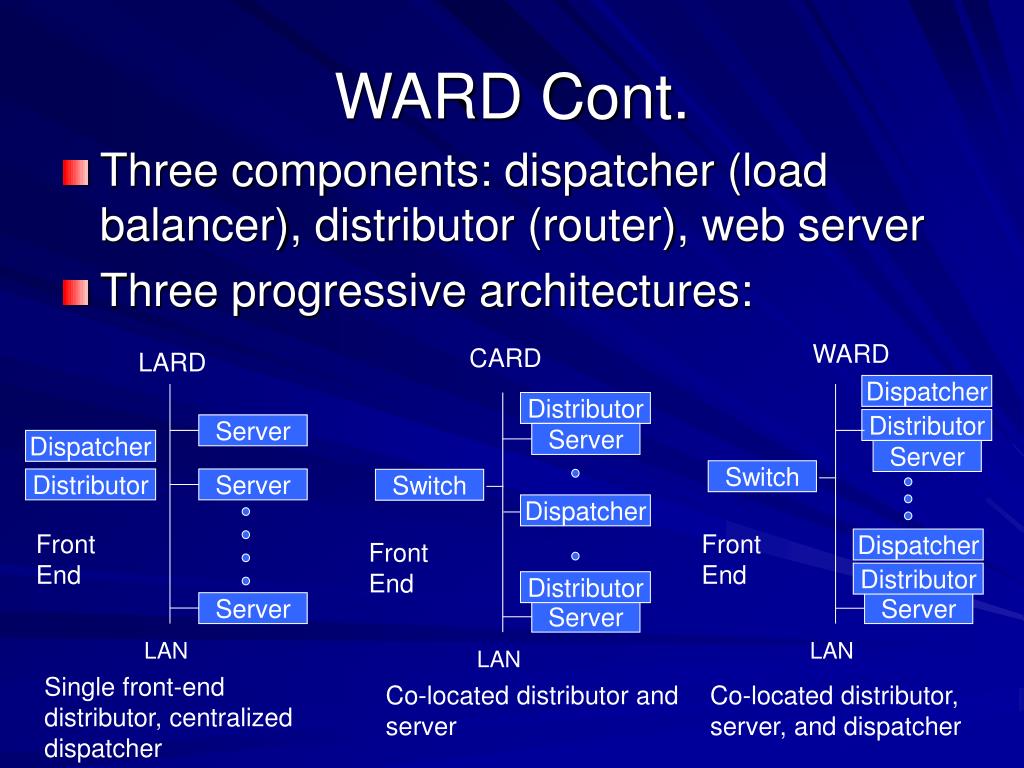 WARD Cont.

Three components: dispatcher (load balancer), distributor (router), web server

Three progressive architectures:

LARD

Dispatcher
Distributor

Server
Server
Server

Front End

LAN

Single front-end distributor, centralized dispatcher

CARD

Switch

Distributor
Server
Dispatcher
Distributor
Server

Front End

LAN

Co-located distributor and server

WARD

Switch

Dispatcher
Distributor
Server
Dispatcher
Distributor
Server

Front End

LAN

Co-located distributor, server, and dispatcher